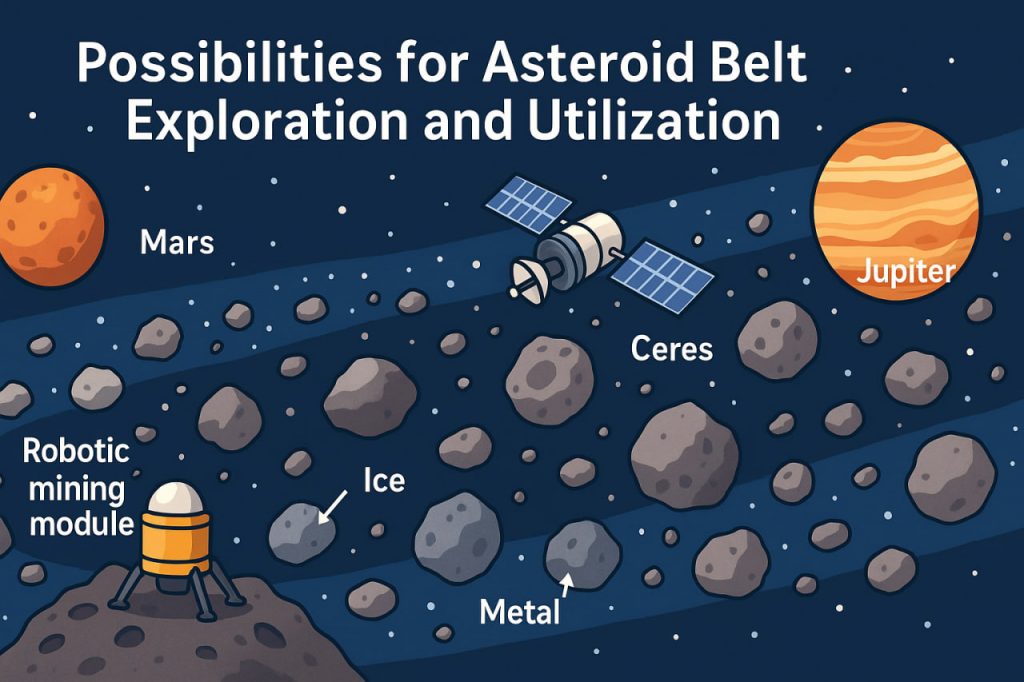 Possibilities for Asteroid Belt Exploration and Utilization

Mars

Jupiter

Ceres

Robotic mining module

Ice

Metal